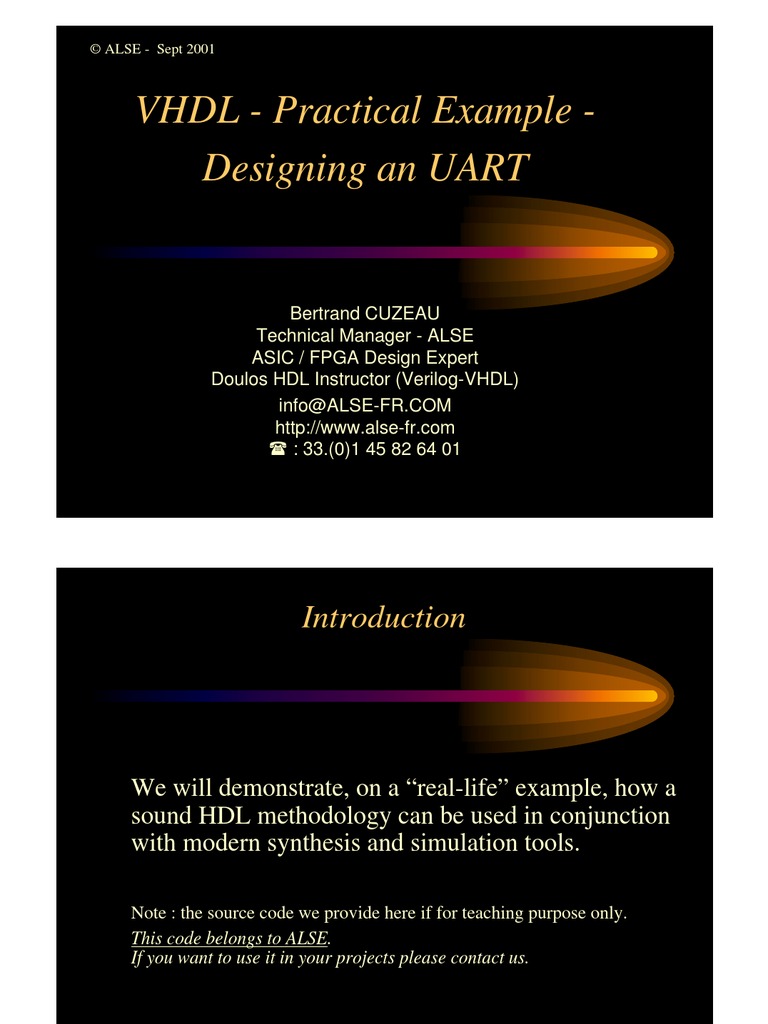 © ALSE - Sept 2001

VHDL - Practical Example - Designing an UART

Bertrand CUZEAU
Technical Manager - ALSE
ASIC / FPGA Design Expert
Doulos HDL Instructor (Verilog-VHDL)
info@ALSE-FR.COM
http://www.alse-fr.com
☎ : 33.(0)1 45 82 64 01

Introduction

We will demonstrate, on a “real-life” example, how a sound HDL methodology can be used in conjunction with modern synthesis and simulation tools.

Note : the source code we provide here if for teaching purpose only.
This code belongs to ALSE.
If you want to use it in your projects please contact us.